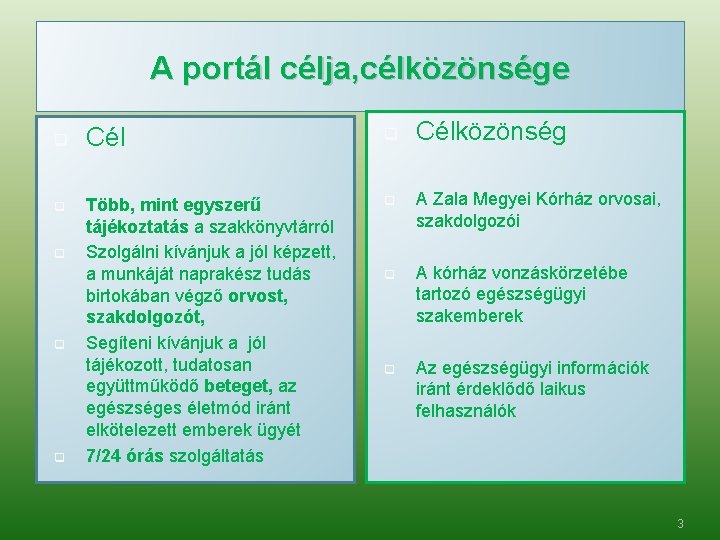 A portál célja,célközönsége

Cél

Több, mint egyszerű tájékoztatás a szakkönyvtárról

Szolgálni kívánjuk a jól képzett, a munkáját naprakész tudás birtokában végző orvost, szakdolgozót,

Segíteni kívánjuk a jól tájékozott, tudatosan együttműködő beteget, az egészséges életmód iránt elkötelezett emberek ügyét

7/24 órás szolgáltatás

Célközönség

A Zala Megyei Kórház orvosai, szakdolgozói

A kórház vonzáskörzetébe tartozó egészségügyi szakemberek

Az egészségügyi információk iránt érdeklődő laikus felhasználók

3